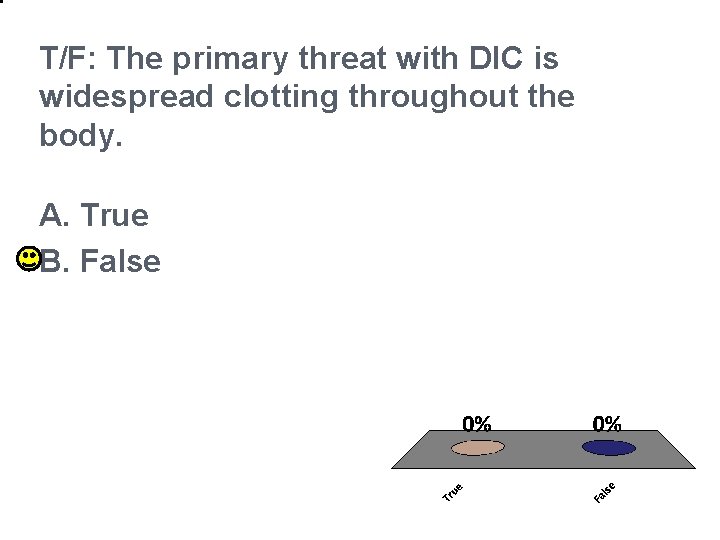 T/F: The primary threat with DIC is widespread clotting throughout the body.

A. True
B. False

0%
0%
True
False